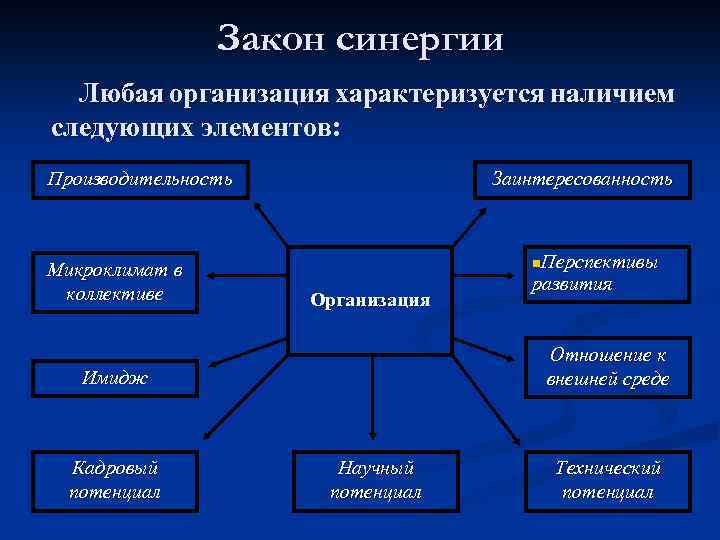 Закон синергии

Любая организация характеризуется наличием следующих элементов:

Производительность

Заинтересованность

Микроклимат в коллективе

Организация

Перспективы развития

Имидж

Отношение к внешней среде

Кадровый потенциал

Научный потенциал

Технический потенциал